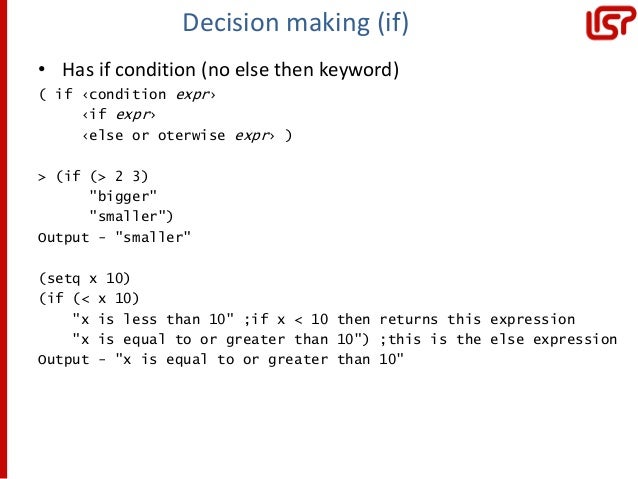 Decision making (if)

LISP

• Has if condition (no else then keyword)

( if ‹condition expr›
‹if expr›
‹else or oterwise expr› )

> (if (> 2 3)
"bigger"
"smaller")
Output - "smaller"

(setq x 10)
(if (< x 10)
"x is less than 10" ;if x < 10 then returns this expression
"x is equal to or greater than 10") ;this is the else expression
Output - "x is equal to or greater than 10"